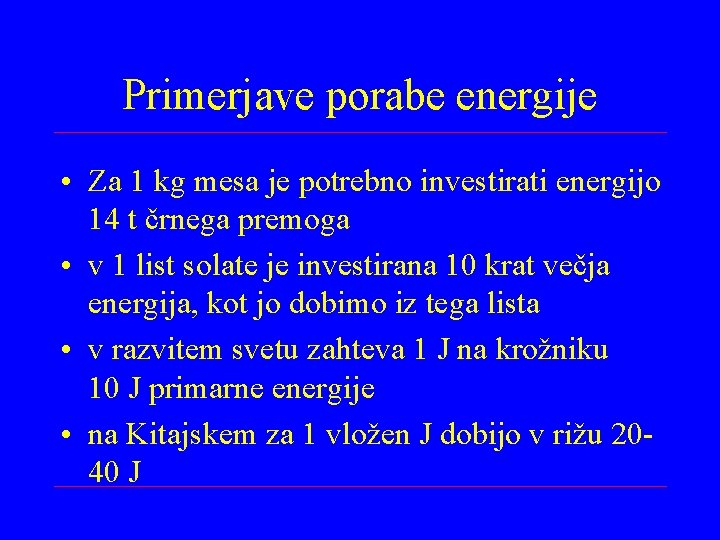 Primerjave porabe energije

• Za 1 kg mesa je potrebno investirati energijo 14 t črnega premoga

• v 1 list solate je investirana 10 krat večja energija, kot jo dobimo iz tega lista

• v razvitem svetu zahteva 1 J na krožniku 10 J primarne energije

• na Kitajskem za 1 vložen J dobijo v rižu 20-40 J